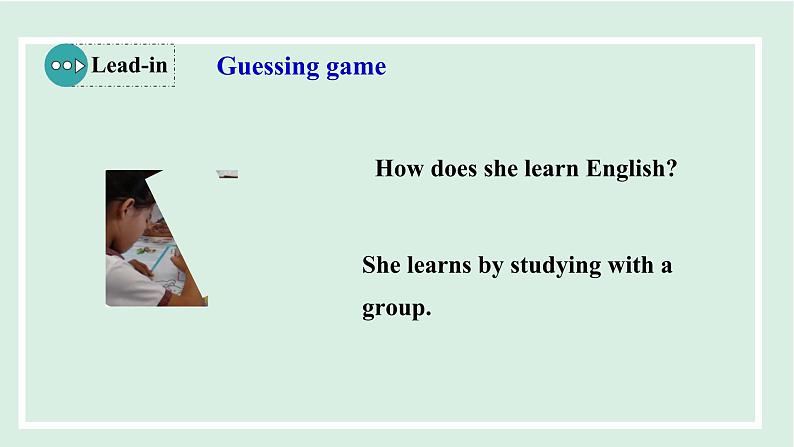 Lead-in

Guessing game

How does she learn English?

She learns by studying with a group.